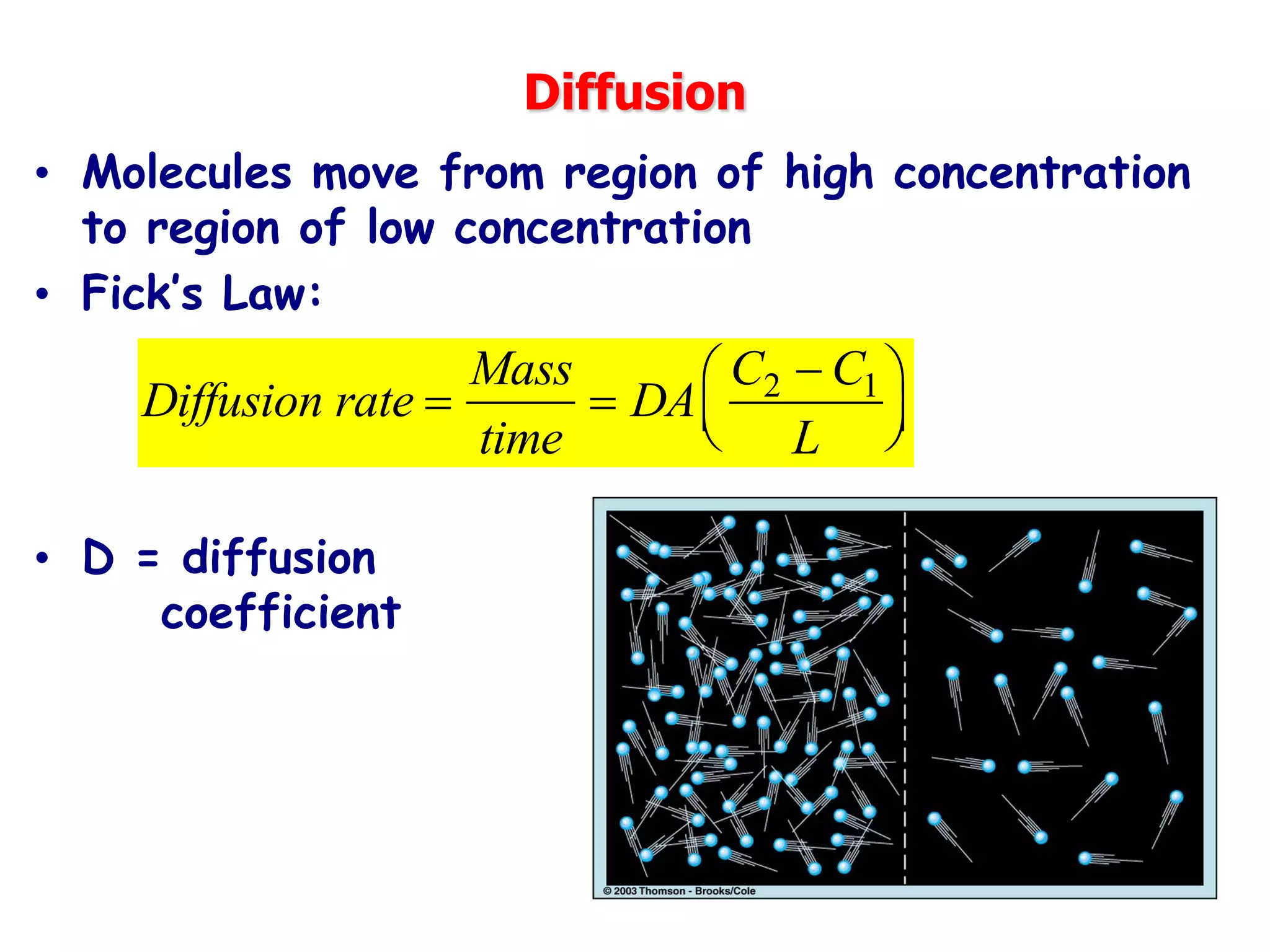 Diffusion

• Molecules move from region of high concentration to region of low concentration

• Fick's Law:

$Diffusion\ rate = \frac{Mass}{time} = DA\left(\frac{C_2 - C_1}{L}\right)$

• D = diffusion coefficient

© 2003 Thomson - Brooks/Cole